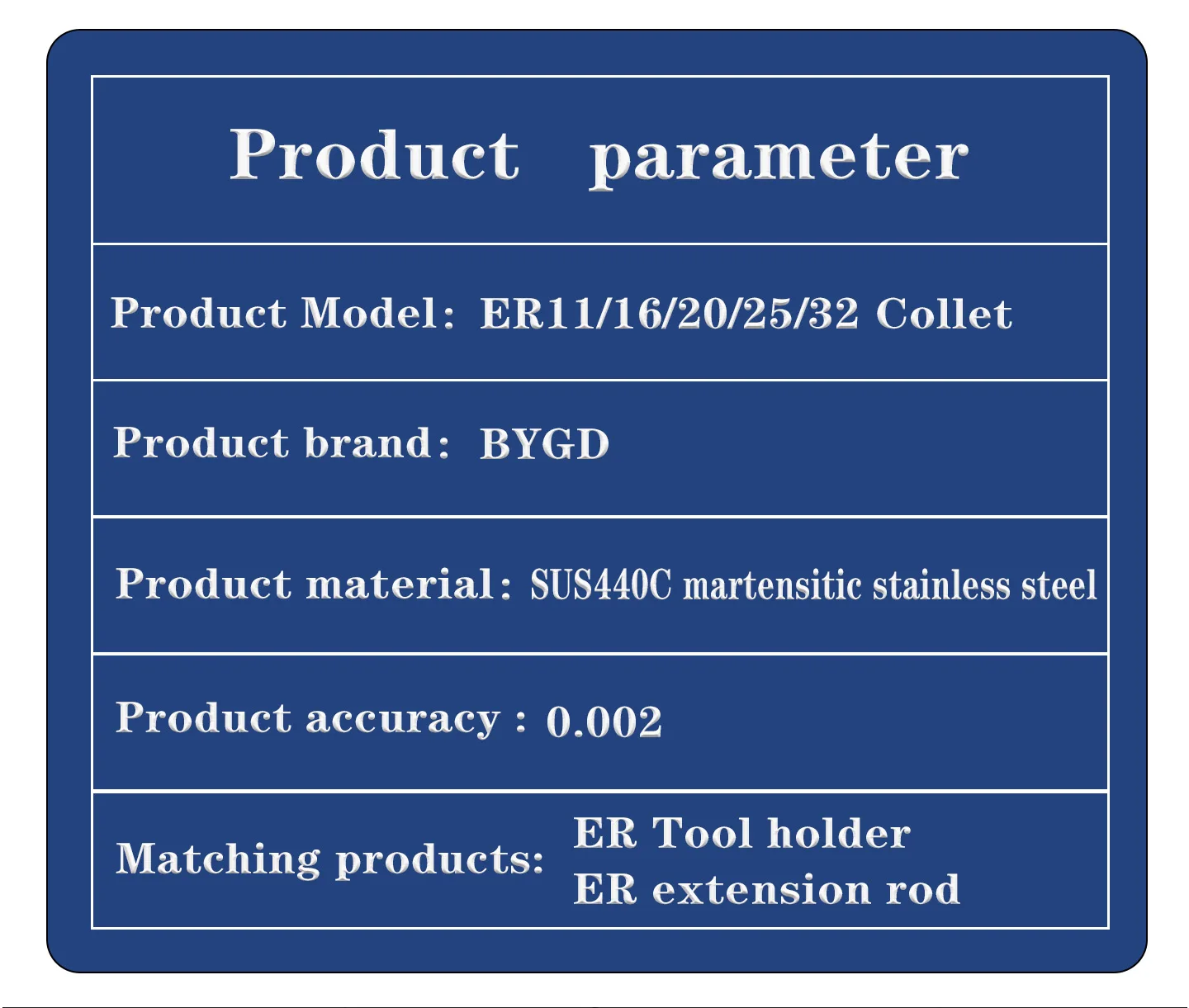 Product parameter

Product Model: ER11/16/20/25/32 Collet

Product brand: BYGD

Product material: SUS440C martensitic stainless steel

Product accuracy : 0.002

Matching products: ER Tool holder
ER extension rod